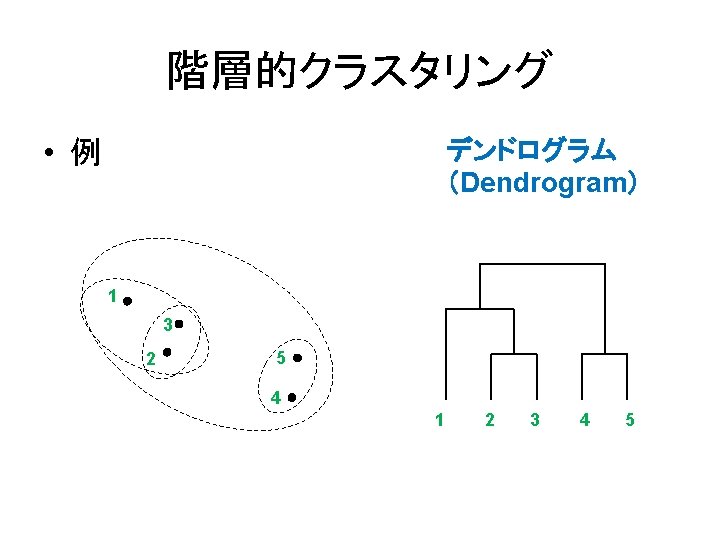 階層的クラスタリング

• 例

デンドログラム
（Dendrogram）

1
3
2
5
4

1 2 3 4 5